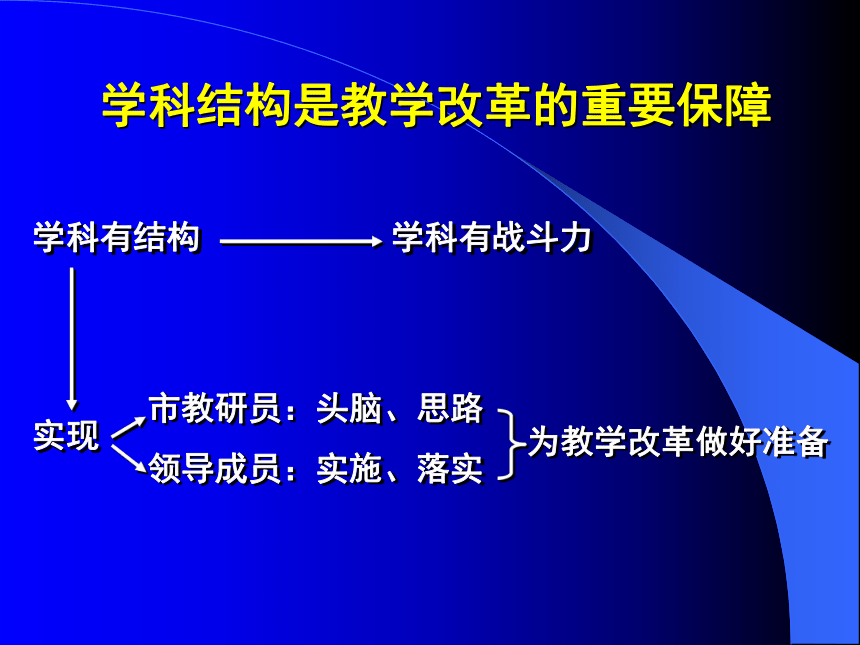 学科结构是教学改革的重要保障

学科有结构 学科有战斗力

实现

市教研员：头脑、思路

领导成员：实施、落实

为教学改革做好准备